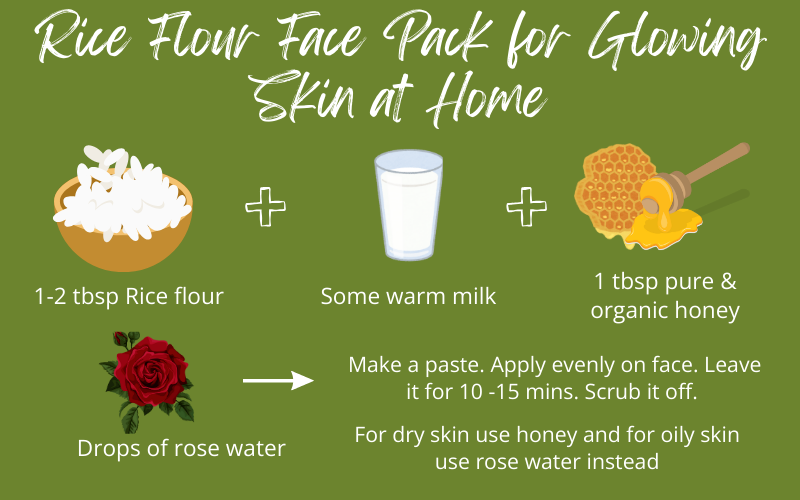 Rice Flour Face Pack for Glowing Skin at Home

1-2 tbsp Rice flour

Some warm milk

1 tbsp pure & organic honey

Drops of rose water

Make a paste. Apply evenly on face. Leave it for 10 -15 mins. Scrub it off.

For dry skin use honey and for oily skin use rose water instead